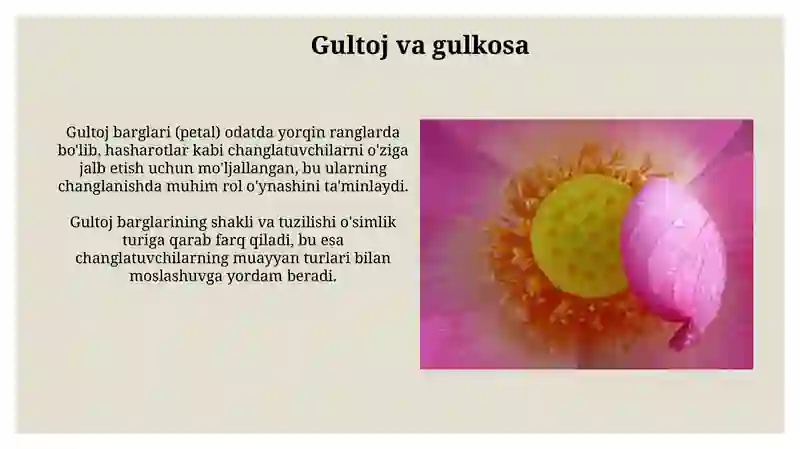 Gultoj va gulkosa

Gultoj barglari (petal) odatda yorqin ranglarda bo'lib, hasharotlar kabi changlatuvchilarni o'ziga jalb etish uchun mo'ljallangan, bu ularning changlanishda muhim rol o'ynashini ta'minlaydi.

Gultoj barglarining shakli va tuzilishi o'simlik turiga qarab farq qiladi, bu esa changlatuvchilarning muayyan turlari bilan moslashuvga yordam beradi.